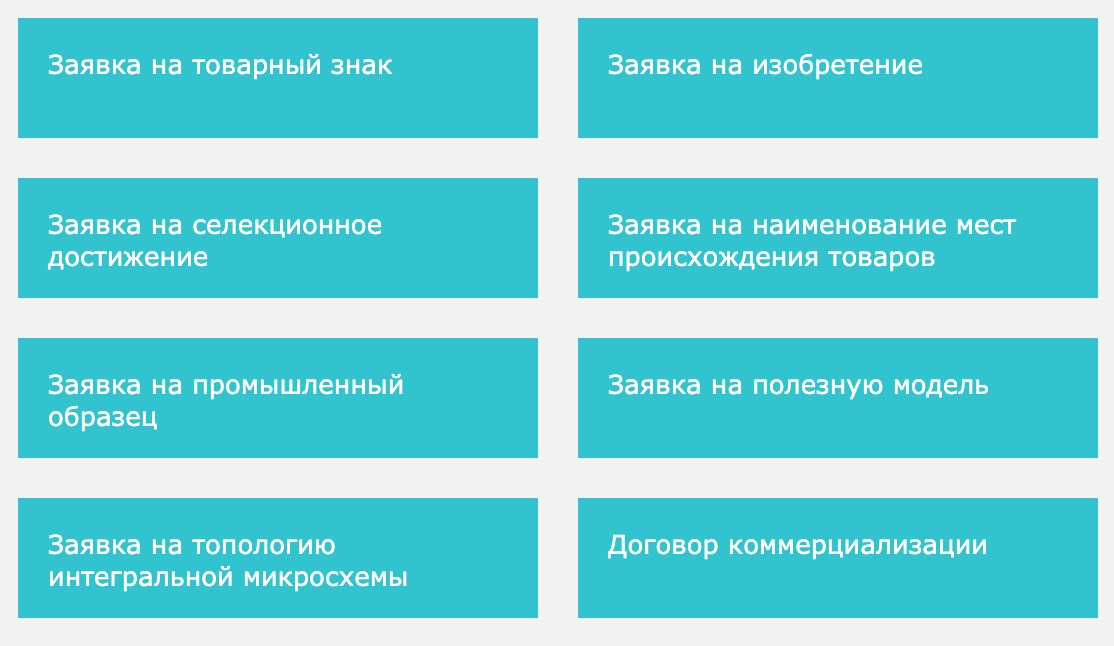 Заявка на товарный знак

Заявка на изобретение

Заявка на селекционное достижение

Заявка на наименование мест происхождения товаров

Заявка на промышленный образец

Заявка на полезную модель

Заявка на топологию интегральной микросхемы

Договор коммерциализации